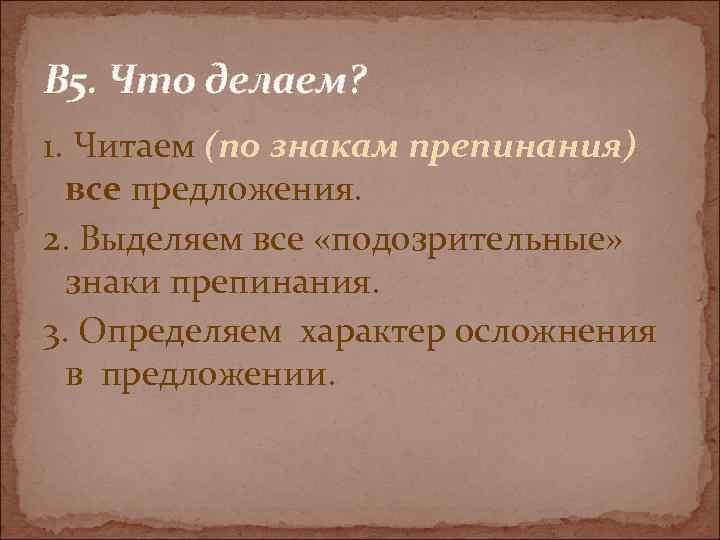 В5. Что делаем?

1. Читаем (по знакам препинания) все предложения.

2. Выделяем все «подозрительные» знаки препинания.

3. Определяем характер осложнения в предложении.